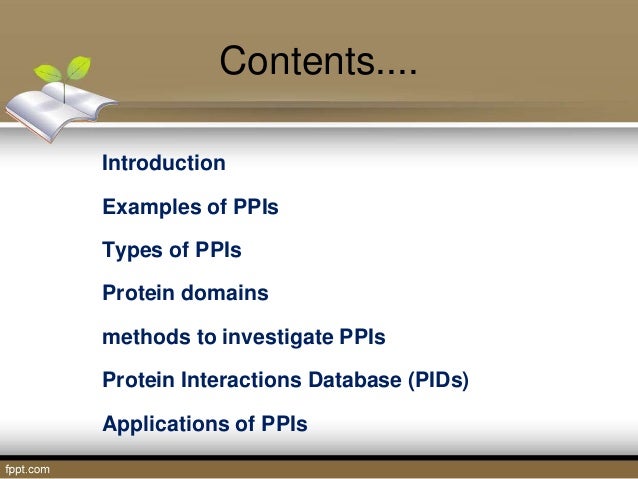 Contents....

Introduction

Examples of PPIs

Types of PPIs

Protein domains

methods to investigate PPIs

Protein Interactions Database (PIDs)

Applications of PPIs

fppt.com